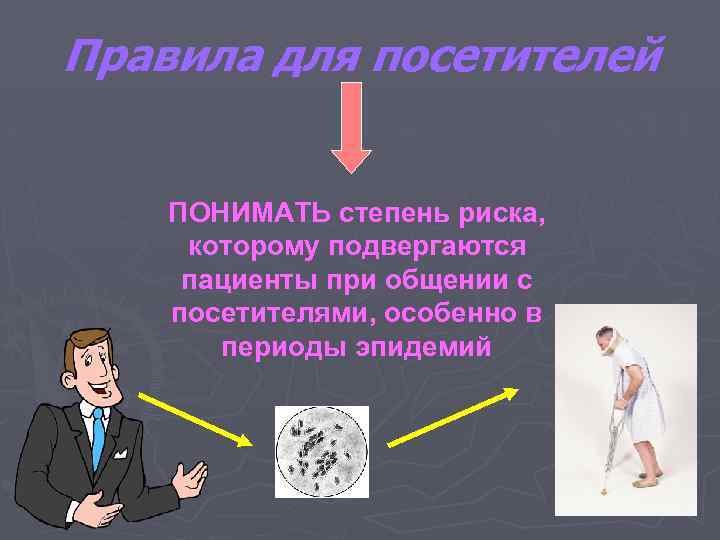 Правила для посетителей

ПОНИМАТЬ степень риска, которому подвергаются пациенты при общении с посетителями, особенно в периоды эпидемий